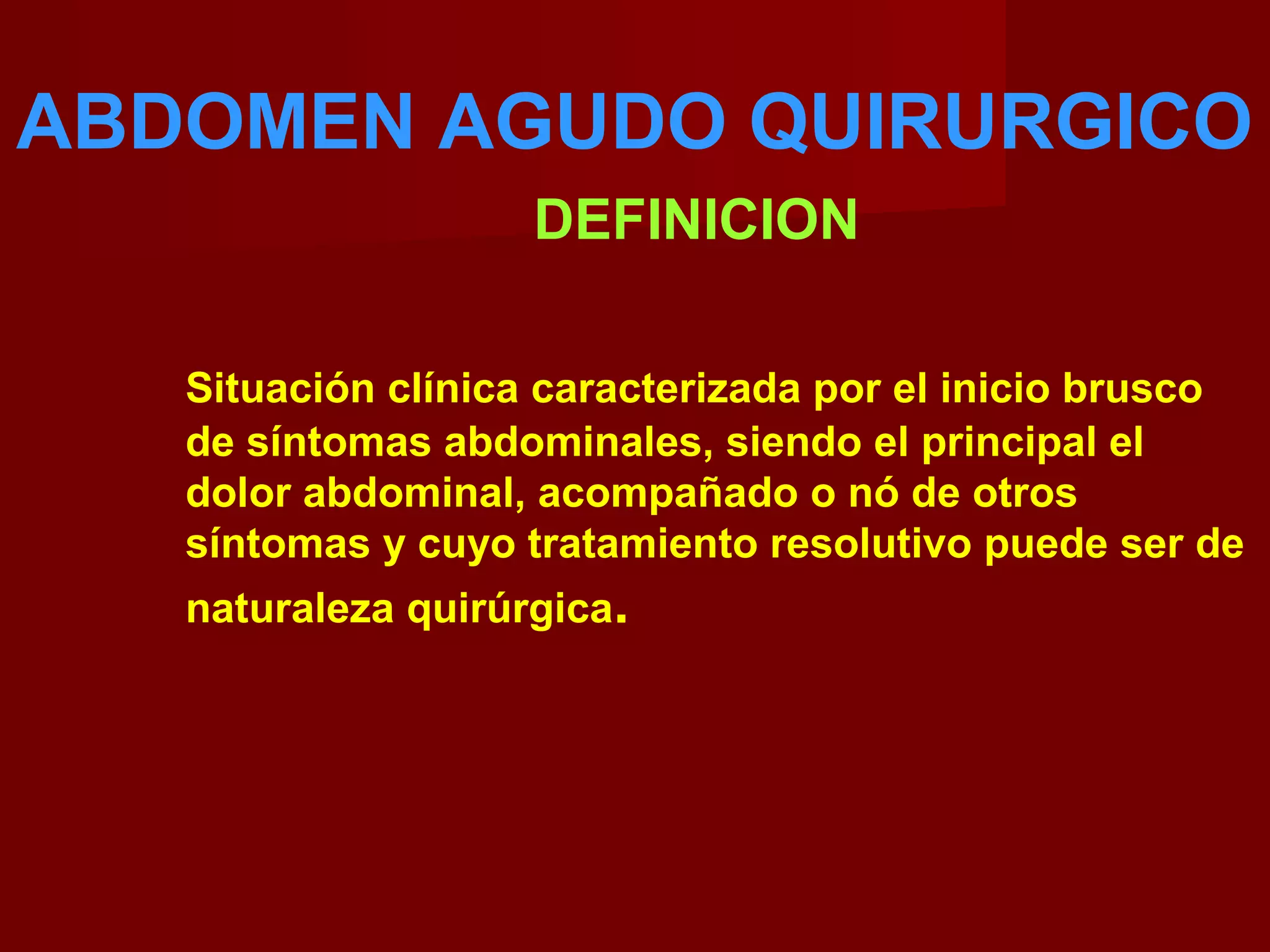 ABDOMEN AGUDO QUIRURGICO

DEFINICION

Situación clínica caracterizada por el inicio brusco de síntomas abdominales, siendo el principal el dolor abdominal, acompañado o nó de otros síntomas y cuyo tratamiento resolutivo puede ser de naturaleza quirúrgica.